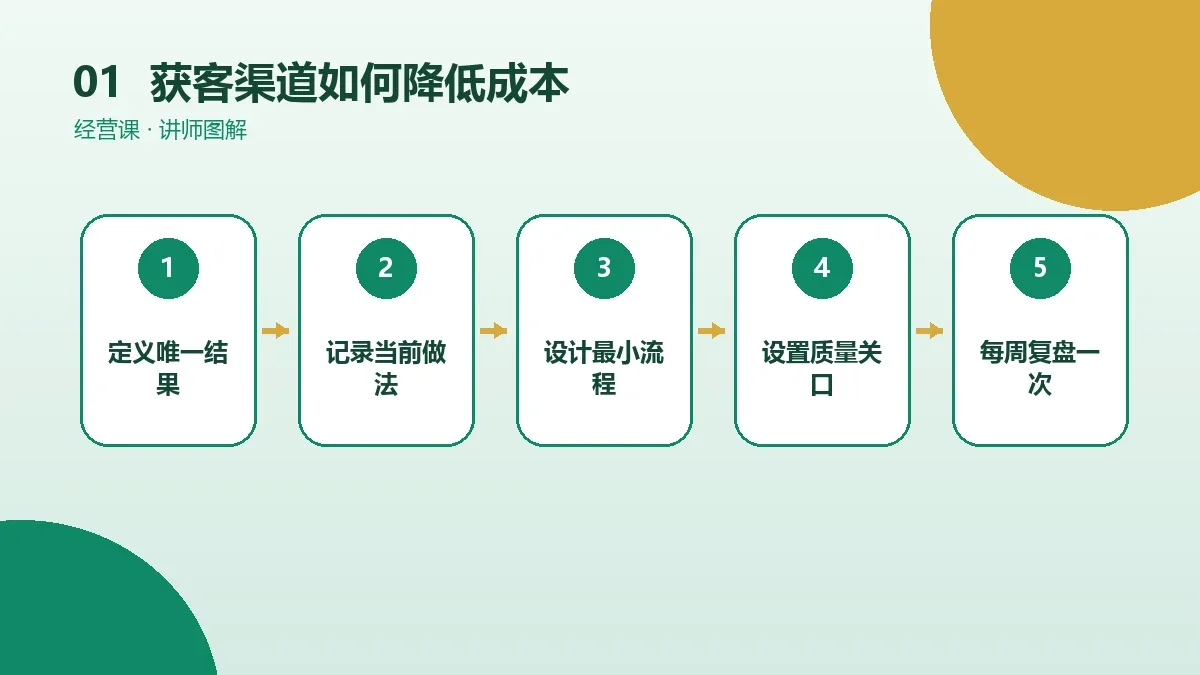 01 获客渠道如何降低成本

经营课 · 讲师图解

1

定义唯一结果

2

记录当前做法

3

设计最小流程

4

设置质量关口

5

每周复盘一次